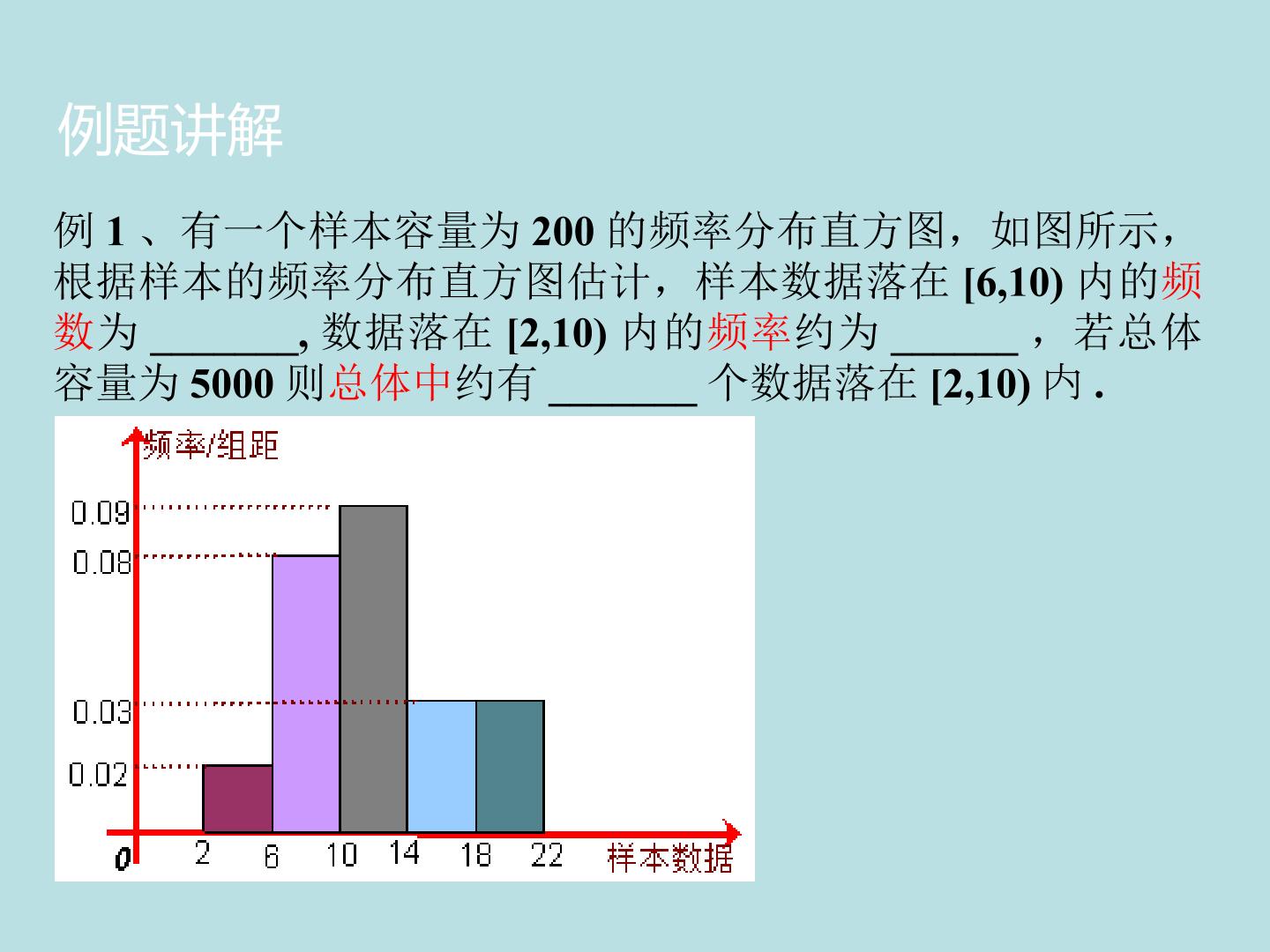 例题讲解

例1、有一个样本容量为200的频率分布直方图，如图所示，根据样本的频率分布直方图估计，样本数据落在[6,10)内的频数为____,数据落在[2,10)内的频率约为____，若总体容量为5000则总体中约有____个数据落在[2,10)内.

频率/组距

0.09
0.08
0.03
0.02

0
2
6
10
14
18
22
样本数据